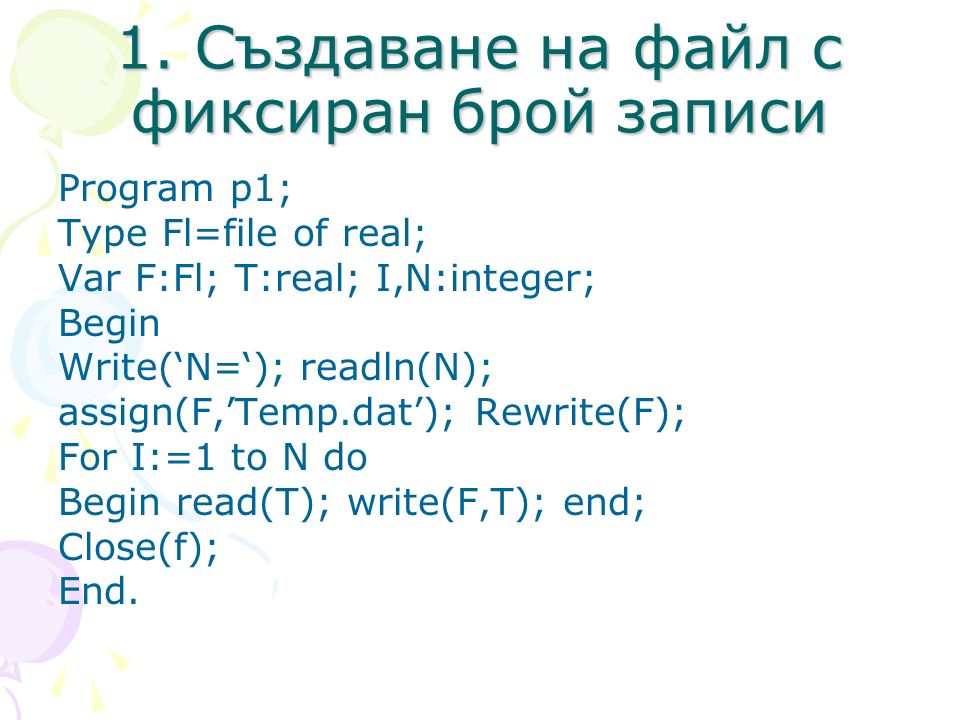 1. Създаване на файл с фиксиран брой записи

Program p1;
Type Fl=file of real;
Var F:Fl; T:real; I,N:integer;
Begin
Write(‘N=‘); readln(N);
assign(F,’Temp.dat’); Rewrite(F);
For I:=1 to N do
Begin read(T); write(F,T); end;
Close(f);
End.